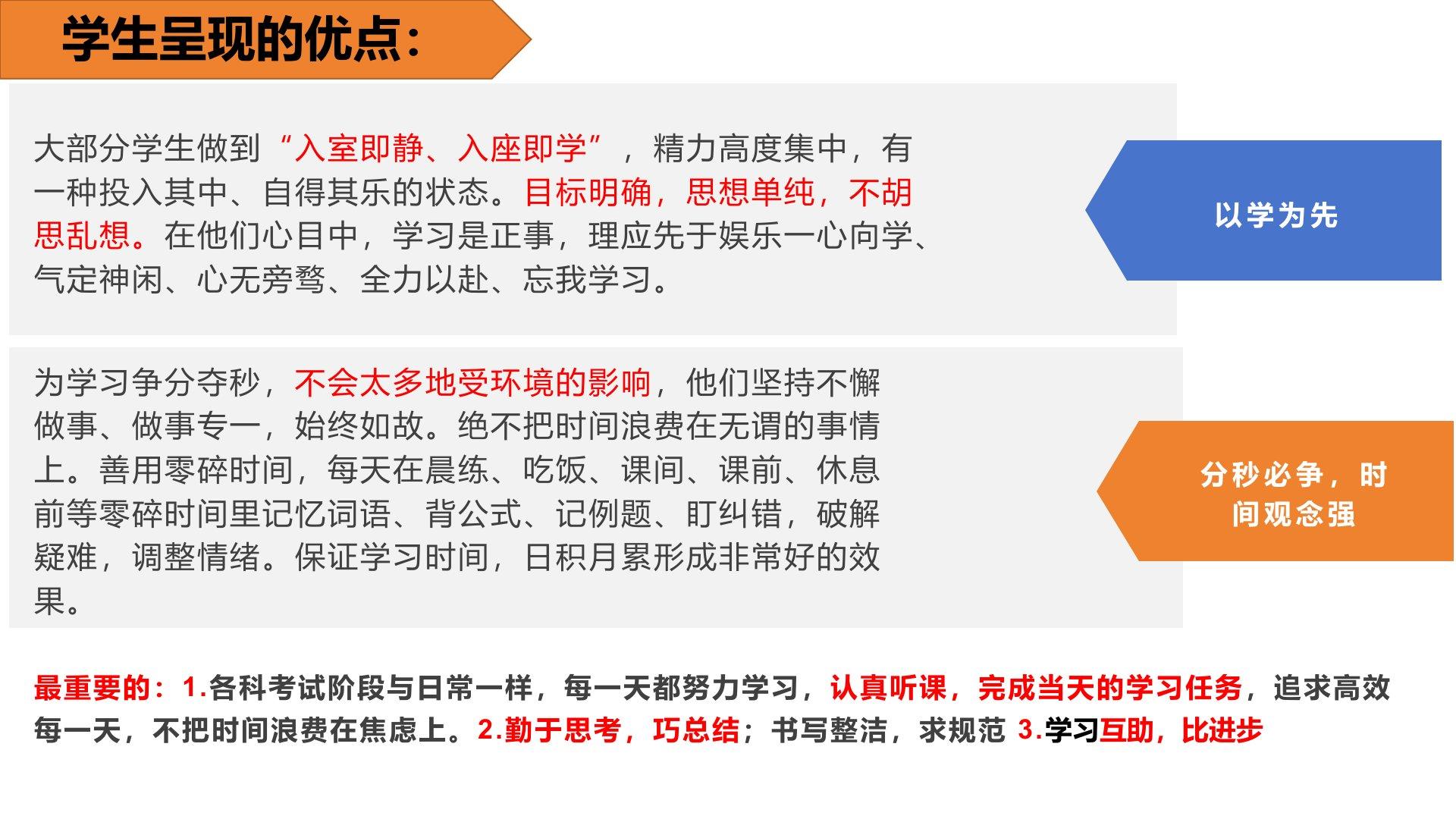 学生呈现的优点：

大部分学生做到“入室即静、入座即学”，精力高度集中，有一种投入其中、自得其乐的状态。目标明确，思想单纯，不胡思乱想。在他们心目中，学习是正事，理应先于娱乐一心向学、气定神闲、心无旁骛、全力以赴、忘我学习。

以学为先

为学习争分夺秒，不会太多地受环境的影响，他们坚持不懈做事、做事专一，始终如故。绝不把时间浪费在无谓的事情上。善用零碎时间，每天在晨练、吃饭、课间、课前、休息前等零碎时间里记忆词语、背公式、记例题、盯纠错，破解疑难，调整情绪。保证学习时间，日积月累形成非常好的效果。

分秒必争，时间观念强

最重要的：1.各科考试阶段与日常一样，每一天都努力学习，认真听课，完成当天的学习任务，追求高效每一天，不把时间浪费在焦虑上。2.勤于思考，巧总结；书写整洁，求规范 3.学习互助，比进步